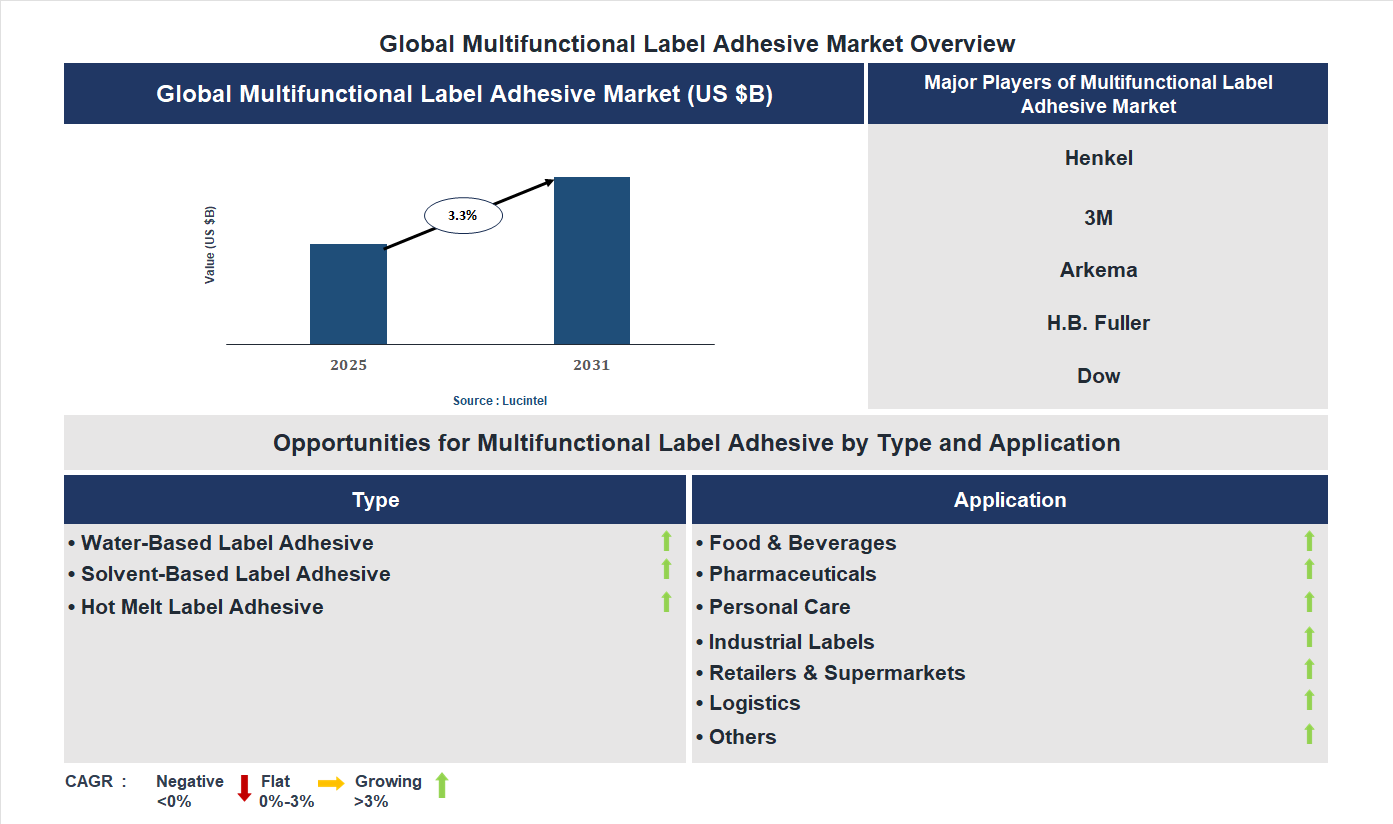 Global Multifunctional Label Adhesive Market Overview

Global Multifunctional Label Adhesive Market (US $B)

Value (US $B)

3.3%

2025

2031

Source : Lucintel

Major Players of Multifunctional Label Adhesive Market

Henkel

3M

Arkema

H.B. Fuller

Dow

Opportunities for Multifunctional Label Adhesive by Type and Application

Type

• Water-Based Label Adhesive
• Solvent-Based Label Adhesive
• Hot Melt Label Adhesive

Application

• Food & Beverages
• Pharmaceuticals
• Personal Care
• Industrial Labels
• Retailers & Supermarkets
• Logistics
• Others

CAGR : Negative <0% Flat 0%-3% Growing >3%